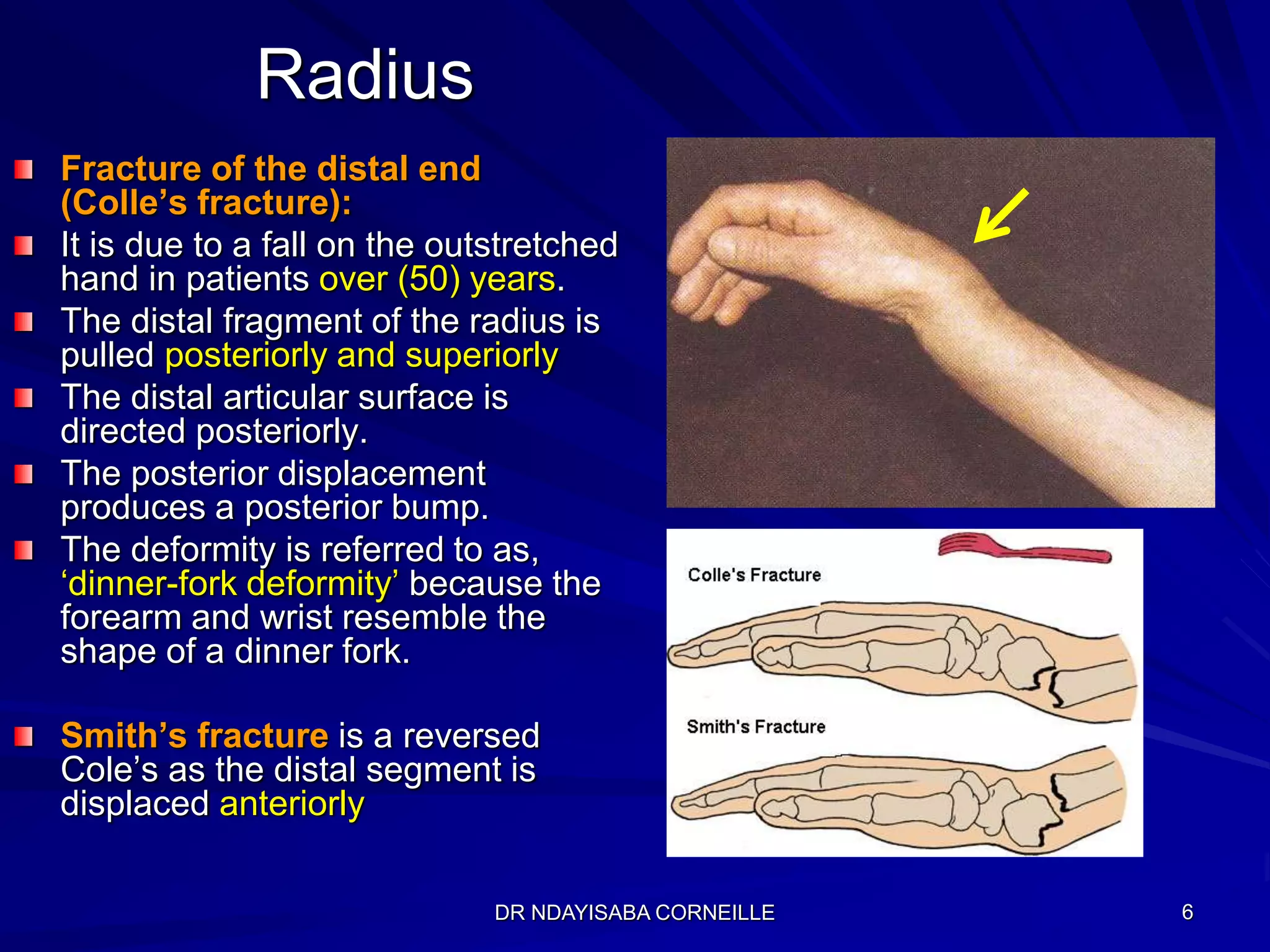 Radius

Fracture of the distal end (Colle’s fracture):

It is due to a fall on the outstretched hand in patients over (50) years.

The distal fragment of the radius is pulled posteriorly and superiorly

The distal articular surface is directed posteriorly.

The posterior displacement produces a posterior bump.

The deformity is referred to as, ‘dinner-fork deformity’ because the forearm and wrist resemble the shape of a dinner fork.

Smith’s fracture is a reversed Cole’s as the distal segment is displaced anteriorly

Colle's Fracture

Smith's Fracture

DR NDAYISABA CORNEILLE

6